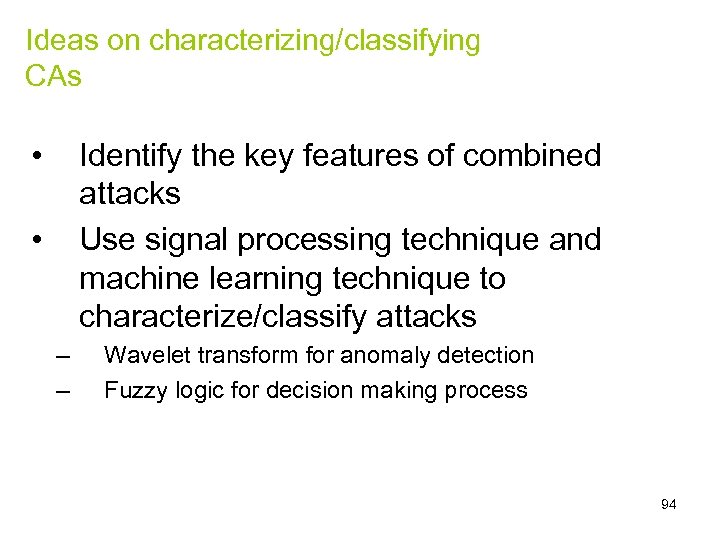 Ideas on characterizing/classifying CAs

• Identify the key features of combined attacks
• Use signal processing technique and machine learning technique to characterize/classify attacks
– Wavelet transform for anomaly detection
– Fuzzy logic for decision making process

94